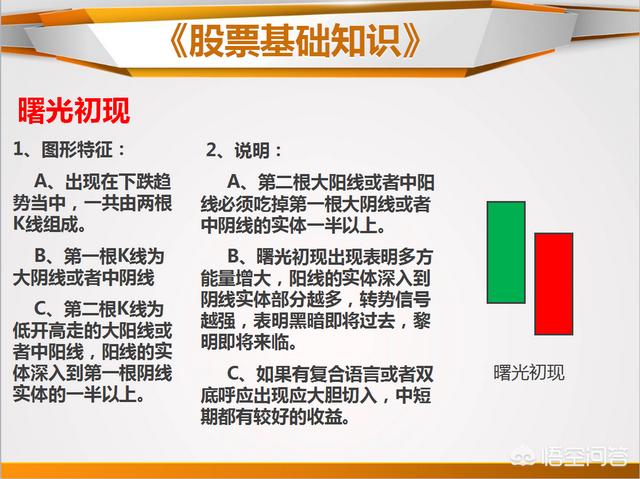 《股票基础知识》

曙光初现

1、图形特征：

A、出现在下跌趋势当中，一共由两根K线组成。

B、第一根K线为大阴线或者中阴线

C、第二根K线为低开高走的大阳线或者中阳线，阳线的实体深入到第一根阴线实体的一半以上。

2、说明：

A、第二根大阳线或者中阳线必须吃掉第一根大阴线或者中阴线的实体一半以上。

B、曙光初现出现表明多方能量增大，阳线的实体深入到阴线实体部分越多，转势信号越强，表明黑暗即将过去，黎明即将来临。

C、如果有复合语言或者双底呼应出现应大胆切入，中短期都有较好的收益。

曙光初现

悟空问答